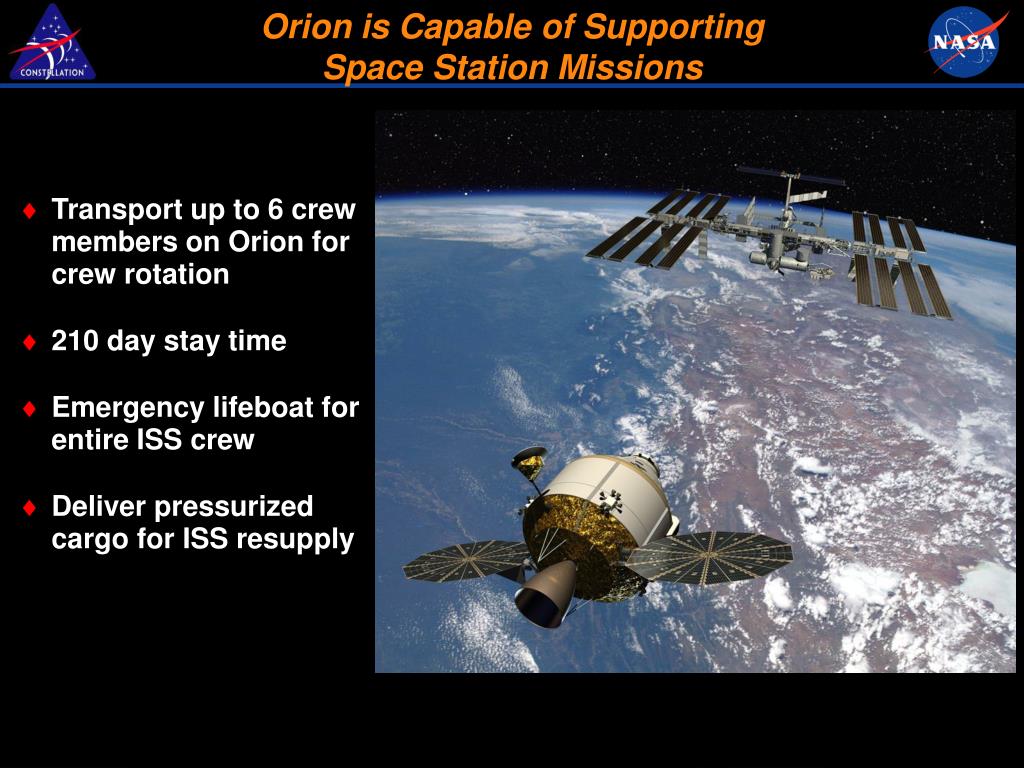 CONSTELLATION

Orion is Capable of Supporting Space Station Missions

NASA

♦ Transport up to 6 crew members on Orion for crew rotation

♦ 210 day stay time

♦ Emergency lifeboat for entire ISS crew

♦ Deliver pressurized cargo for ISS resupply